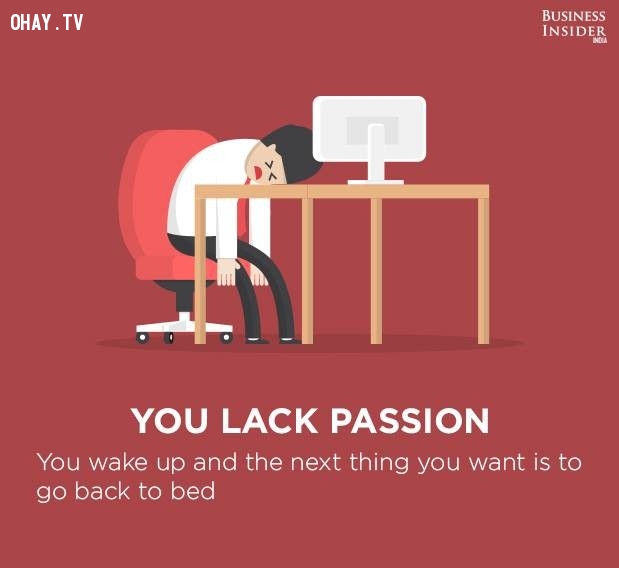 OHAY.TV

BUSINESS INSIDER INDIA

YOU LACK PASSION

You wake up and the next thing you want is to go back to bed